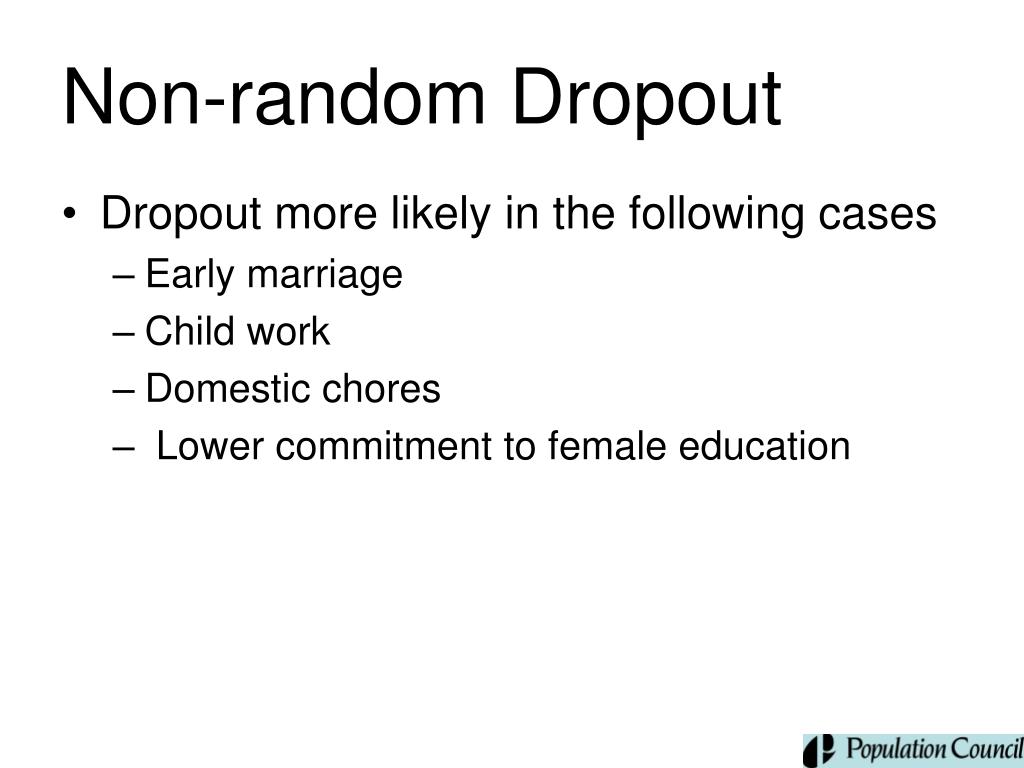 Non-random Dropout

• Dropout more likely in the following cases
– Early marriage
– Child work
– Domestic chores
– Lower commitment to female education

Population Council